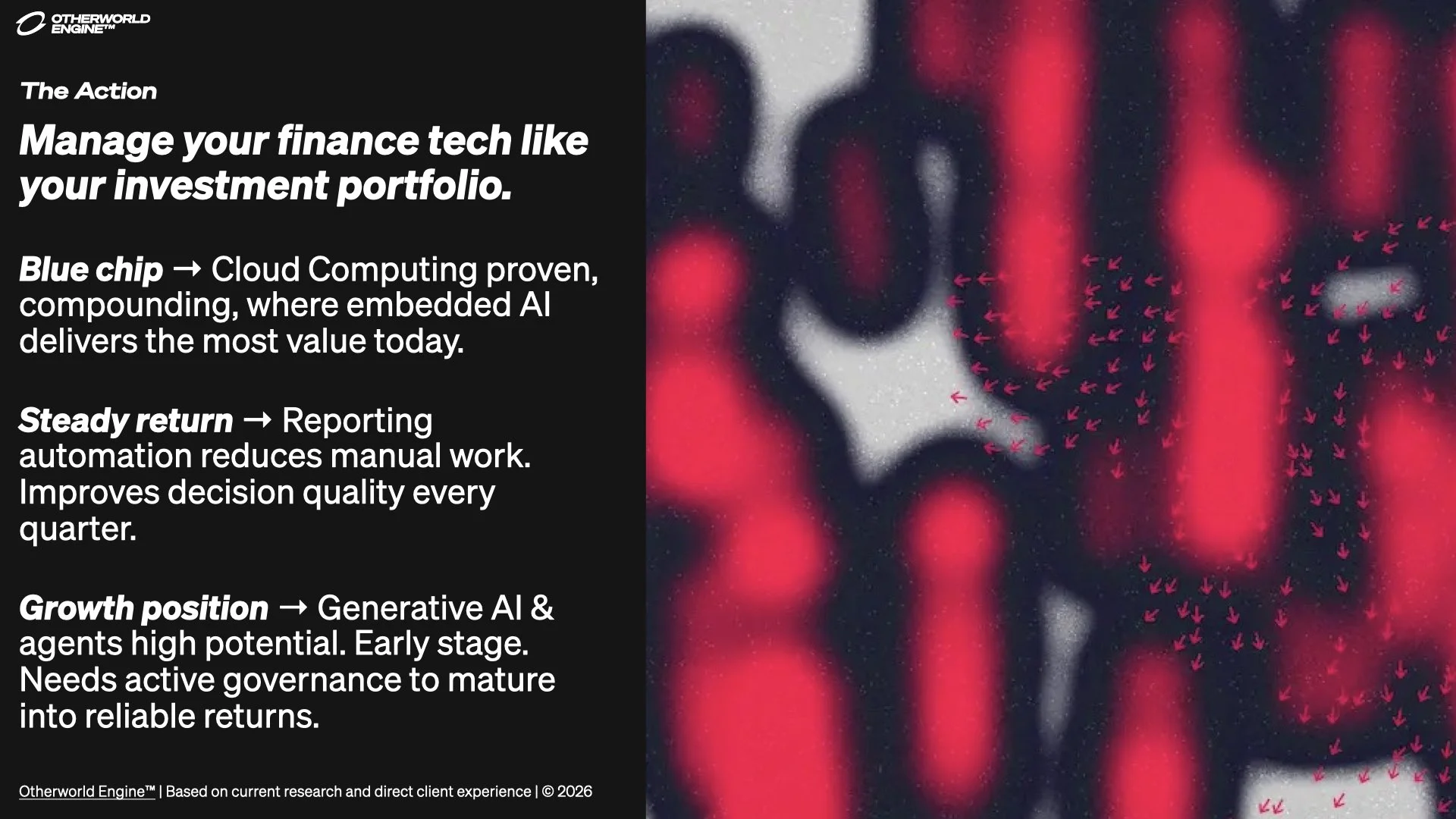 OTHERWORLD ENGINE™

The Action

Manage your finance tech like your investment portfolio.

Blue chip → Cloud Computing proven, compounding, where embedded AI delivers the most value today.

Steady return → Reporting automation reduces manual work. Improves decision quality every quarter.

Growth position → Generative AI & agents high potential. Early stage. Needs active governance to mature into reliable returns.

Otherworld Engine™ | Based on current research and direct client experience | © 2026